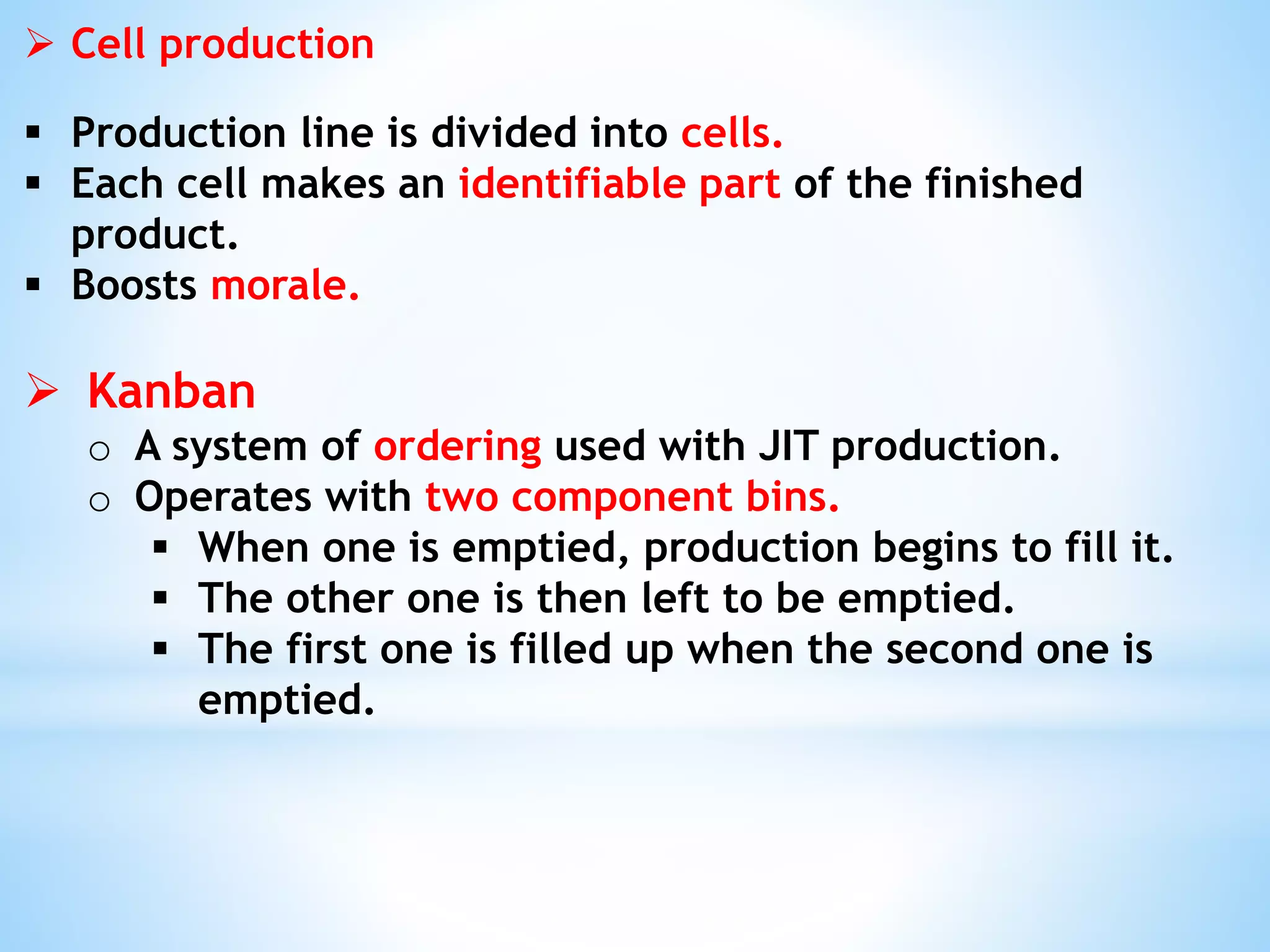 ➢ Cell production

▪ Production line is divided into cells.
▪ Each cell makes an identifiable part of the finished product.
▪ Boosts morale.

➢ Kanban
○ A system of ordering used with JIT production.
○ Operates with two component bins.
▪ When one is emptied, production begins to fill it.
▪ The other one is then left to be emptied.
▪ The first one is filled up when the second one is emptied.